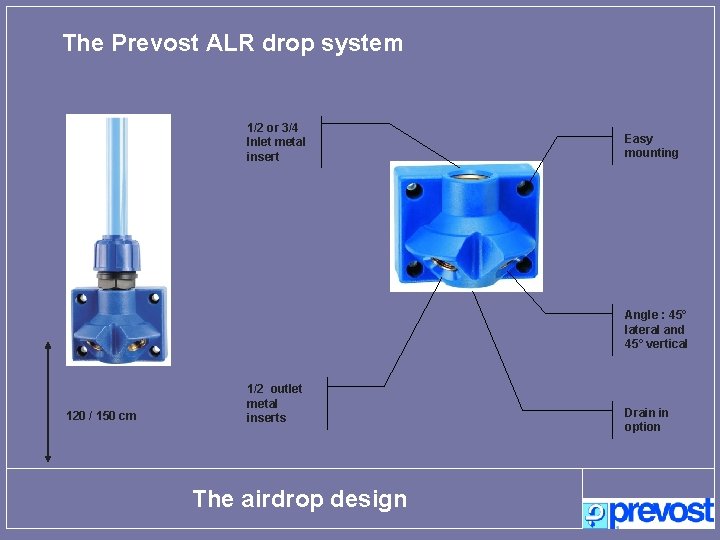 The Prevost ALR drop system

1/2 or 3/4 Inlet metal insert

Easy mounting

Angle : 45° lateral and 45° vertical

1/2 outlet metal inserts

Drain in option

120 / 150 cm

The airdrop design

prevost